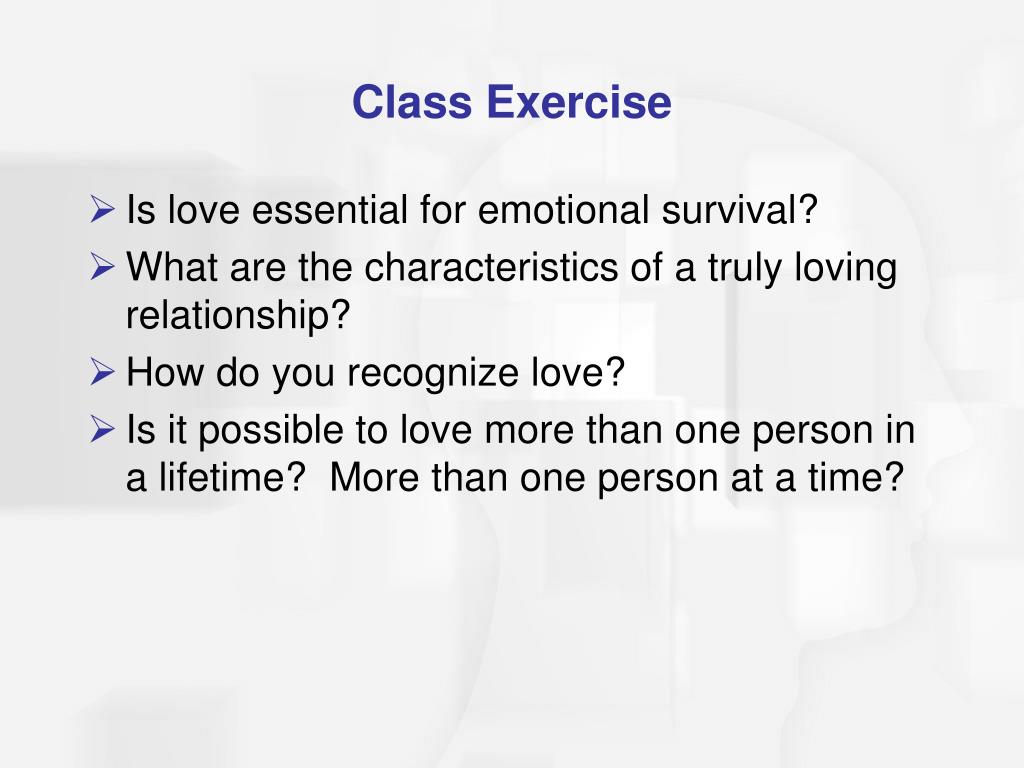 Class Exercise

➢ Is love essential for emotional survival?
➢ What are the characteristics of a truly loving relationship?
➢ How do you recognize love?
➢ Is it possible to love more than one person in a lifetime?  More than one person at a time?